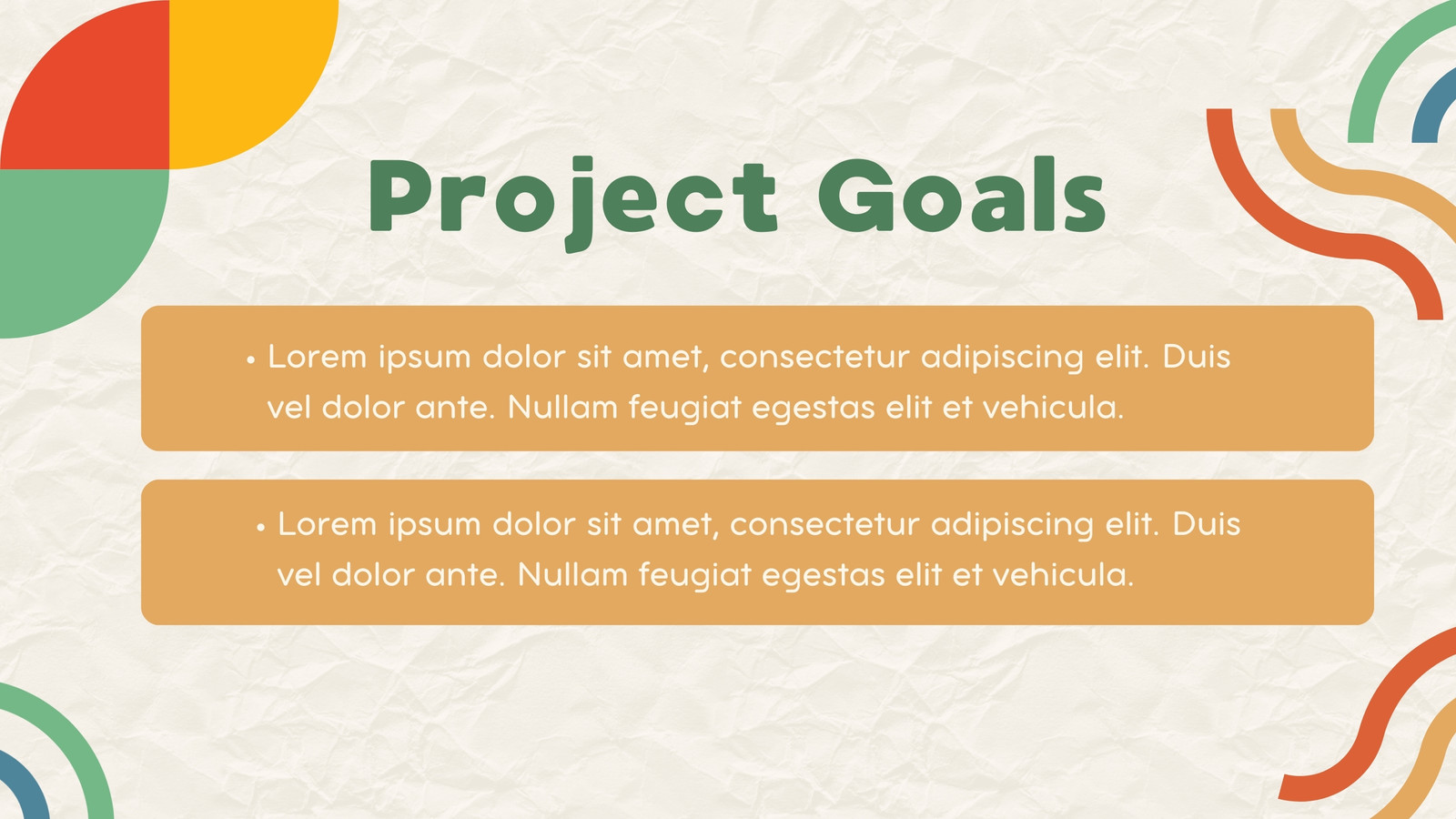 Project Goals

• Lorem ipsum dolor sit amet, consectetur adipiscing elit. Duis vel dolor ante. Nullam feugiat egestas elit et vehicula.

• Lorem ipsum dolor sit amet, consectetur adipiscing elit. Duis vel dolor ante. Nullam feugiat egestas elit et vehicula.